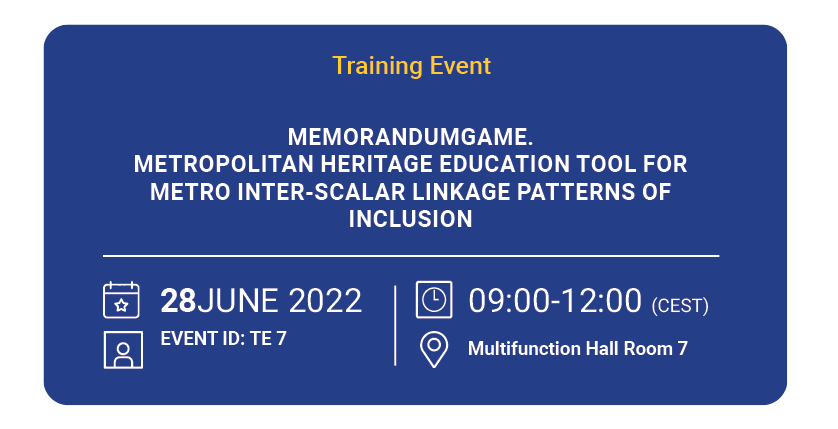 Training Event

MEMORANDUMGAME.
METROPOLITAN HERITAGE EDUCATION TOOL FOR METRO INTER-SCALAR LINKAGE PATTERNS OF INCLUSION

28JUNE 2022

EVENT ID: TE 7

09:00-12:00 (CEST)

Multifunction Hall Room 7